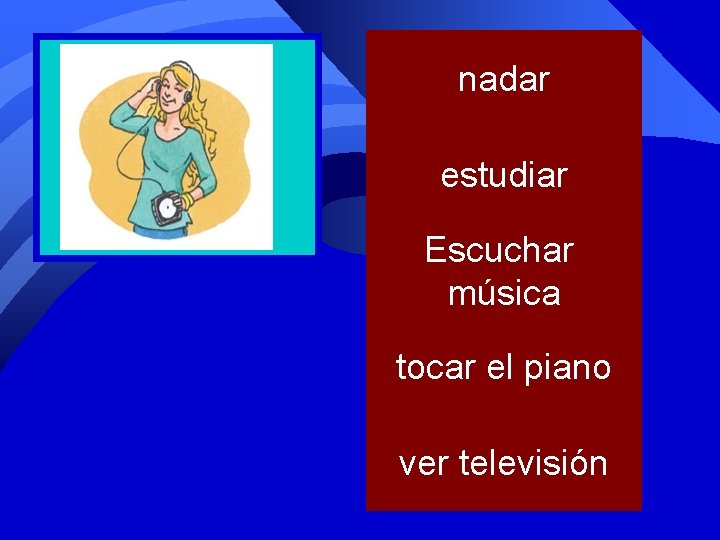 nadar

estudiar

Escuchar música

tocar el piano

ver televisión